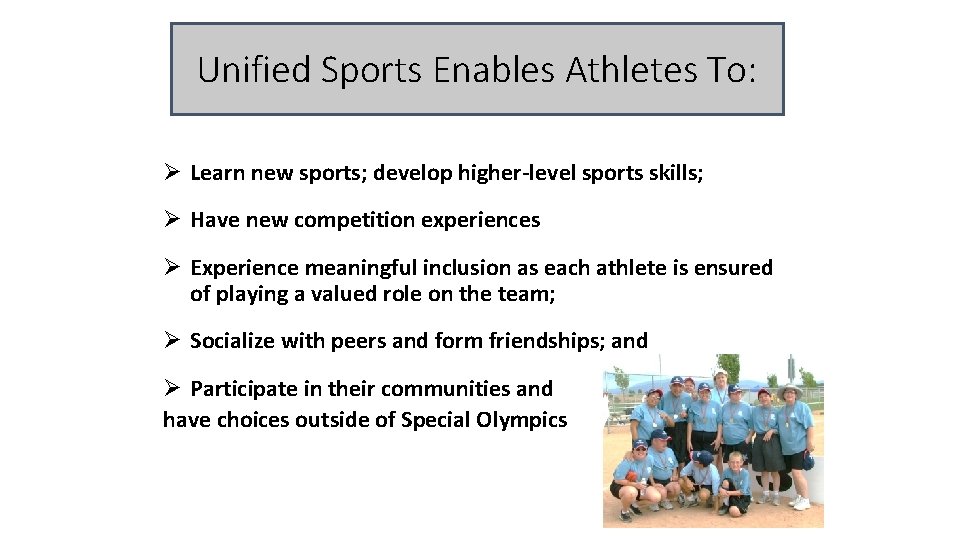 Unified Sports Enables Athletes To:

➢ Learn new sports; develop higher-level sports skills;

➢ Have new competition experiences

➢ Experience meaningful inclusion as each athlete is ensured of playing a valued role on the team;

➢ Socialize with peers and form friendships; and

➢ Participate in their communities and have choices outside of Special Olympics